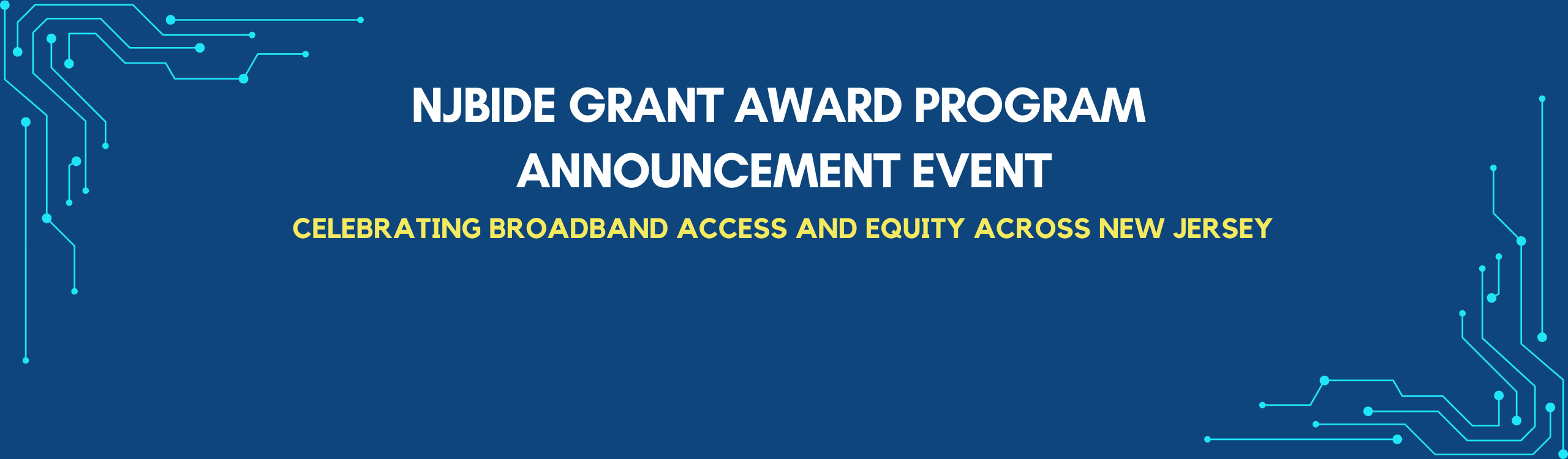 NJBIDE GRANT AWARD PROGRAM ANNOUNCEMENT EVENT

CELEBRATING BROADBAND ACCESS AND EQUITY ACROSS NEW JERSEY